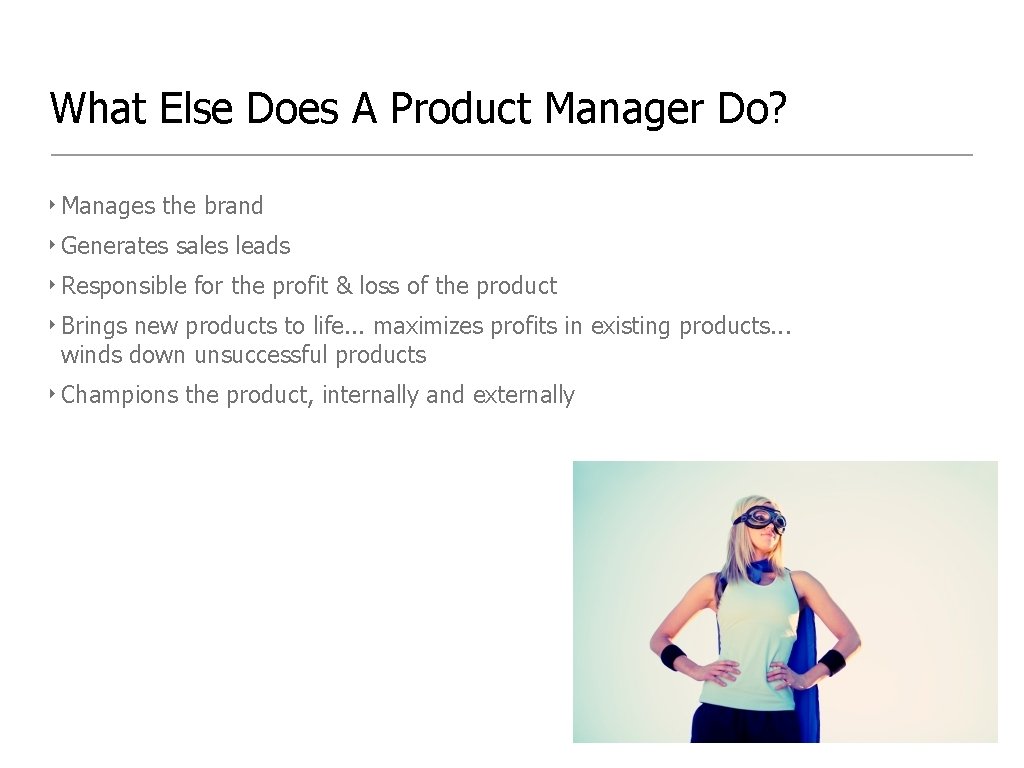 What Else Does A Product Manager Do?

‣ Manages the brand

‣ Generates sales leads

‣ Responsible for the profit & loss of the product

‣ Brings new products to life... maximizes profits in existing products... winds down unsuccessful products

‣ Champions the product, internally and externally